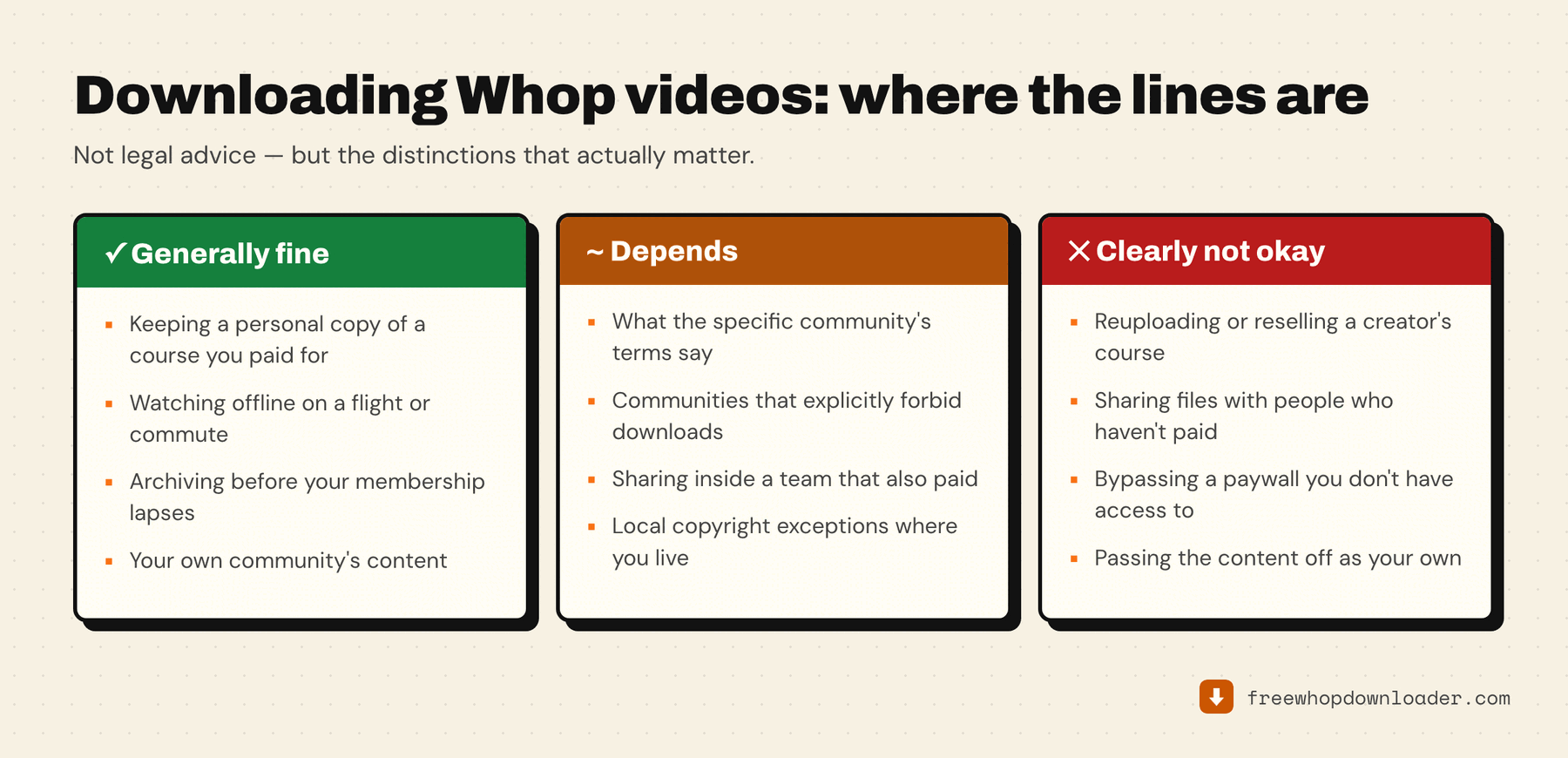 Downloading Whop videos: where the lines are

Not legal advice — but the distinctions that actually matter.

✓ Generally fine

- Keeping a personal copy of a course you paid for
- Watching offline on a flight or commute
- Archiving before your membership lapses
- Your own community's content

~ Depends

- What the specific community's terms say
- Communities that explicitly forbid downloads
- Sharing inside a team that also paid
- Local copyright exceptions where you live

✕ Clearly not okay

- Reuploading or reselling a creator's course
- Sharing files with people who haven't paid
- Bypassing a paywall you don't have access to
- Passing the content off as your own

freewhopdownloader.com